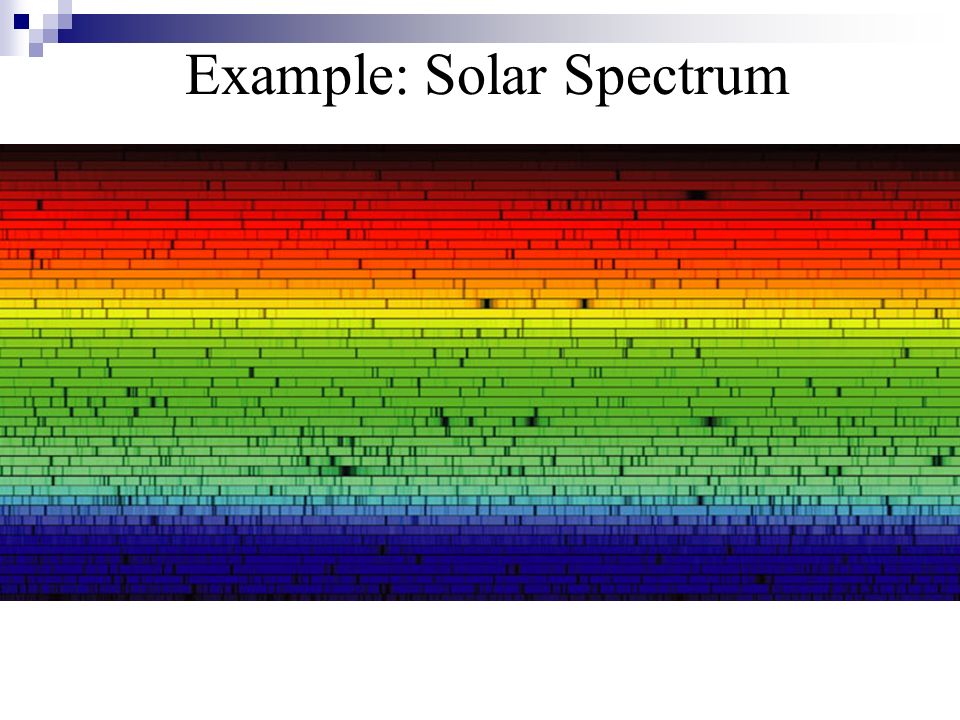 Example: Solar Spectrum